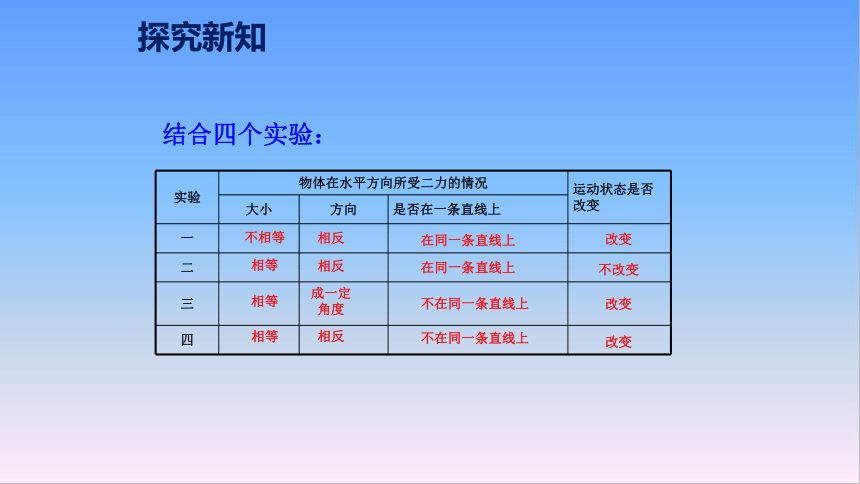 探究新知

结合四个实验：

| 实验 | 物体在水平方向所受二力的情况 | | | 运动状态是否改变 |
|---|---|---|---|---|
| | 大小 | 方向 | 是否在一条直线上 | |
| 一 | 不相等 | 相反 | 在同一条直线上 | 改变 |
| 二 | 相等 | 相反 | 在同一条直线上 | 不改变 |
| 三 | 相等 | 成一定角度 | 不在同一条直线上 | 改变 |
| 四 | 相等 | 相反 | 不在同一条直线上 | 改变 |